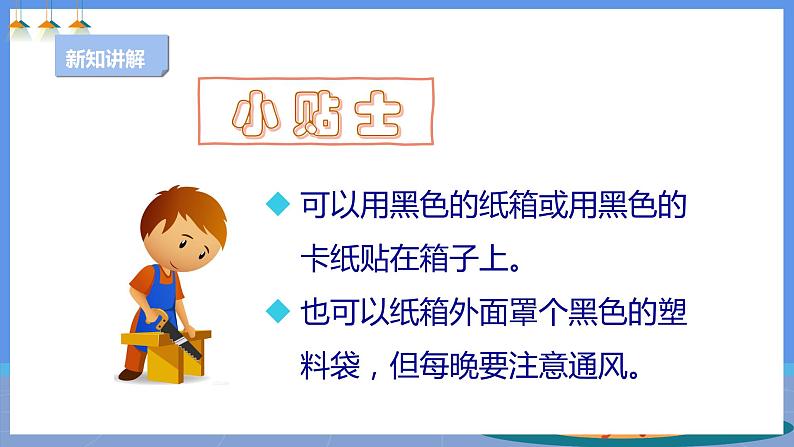 新知讲解

小贴士

◆ 可以用黑色的纸箱或用黑色的卡纸贴在箱子上。

◆ 也可以纸箱外面罩个黑色的塑料袋，但每晚要注意通风。